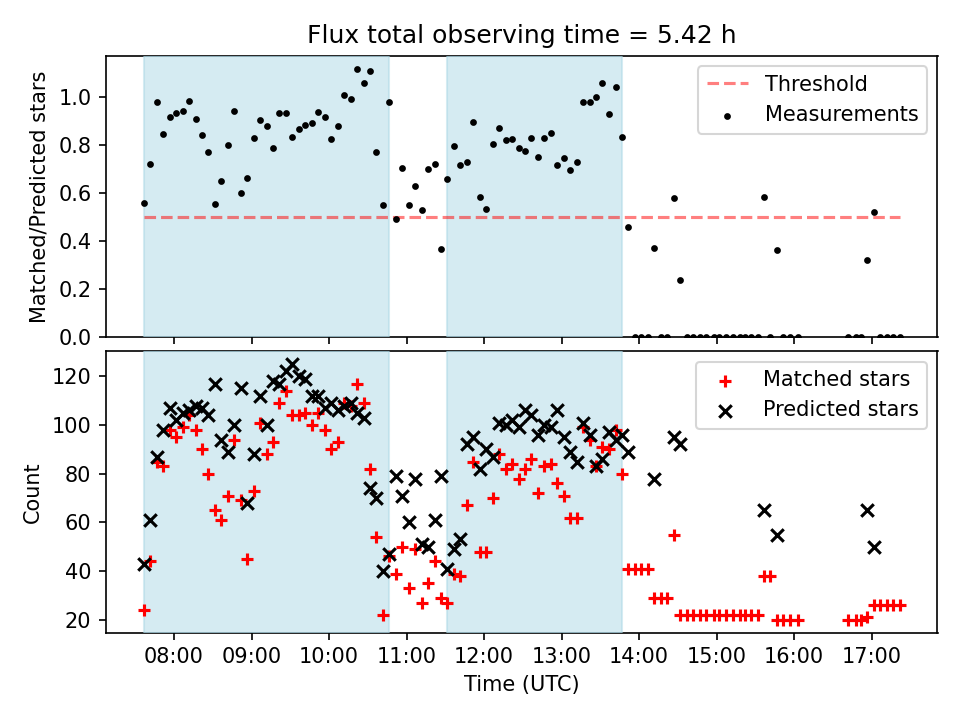 Flux total observing time = 5.42 h

Matched/Predicted stars

1.0
0.8
0.6
0.4
0.2
0.0

Threshold
Measurements

Count

120
100
80
60
40
20

Matched stars
Predicted stars

08:00 09:00 10:00 11:00 12:00 13:00 14:00 15:00 16:00 17:00

Time (UTC)